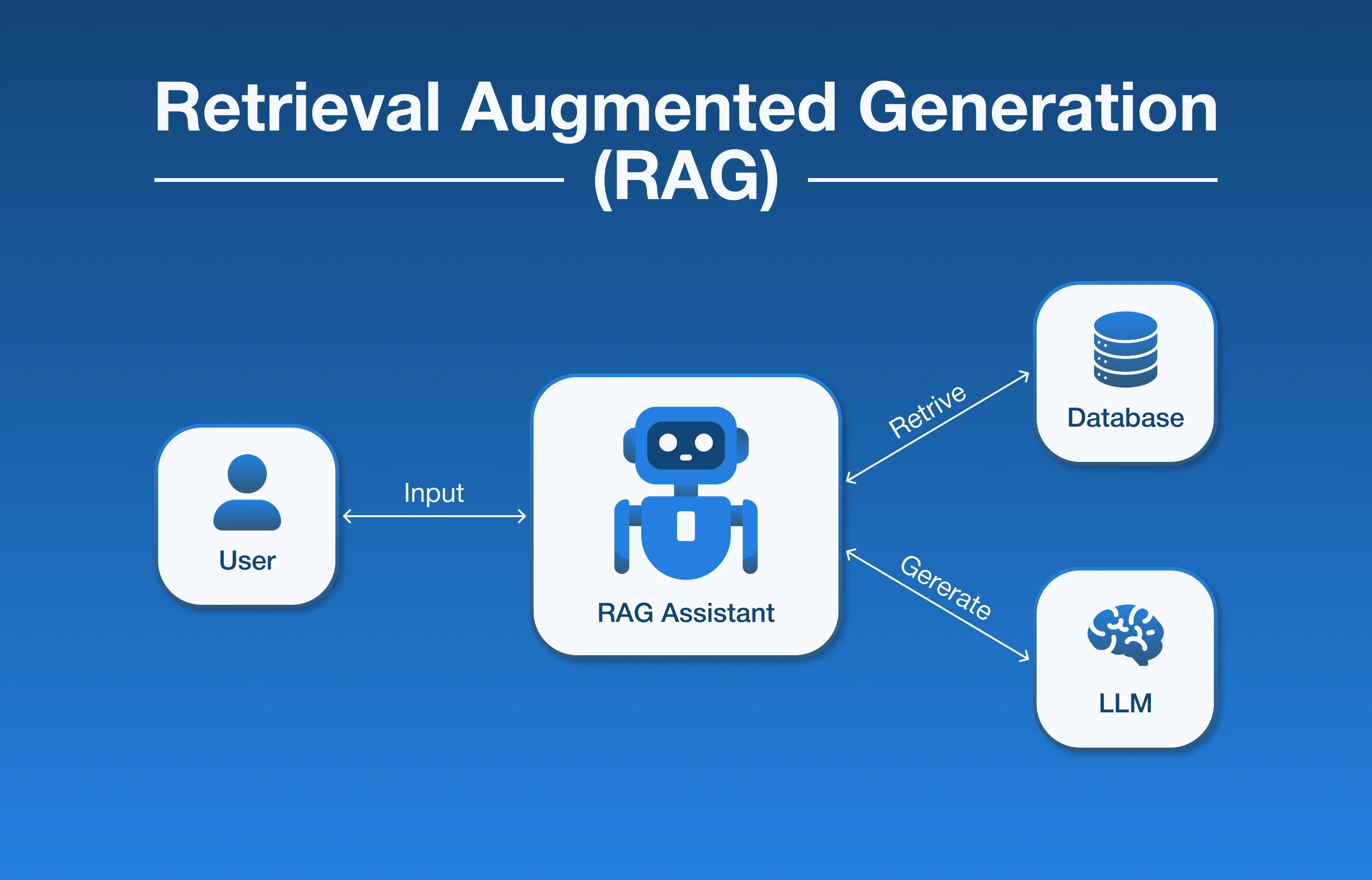 Retrieval Augmented Generation (RAG)

User

Input

RAG Assistant

Retrive

Database

Gererate

LLM